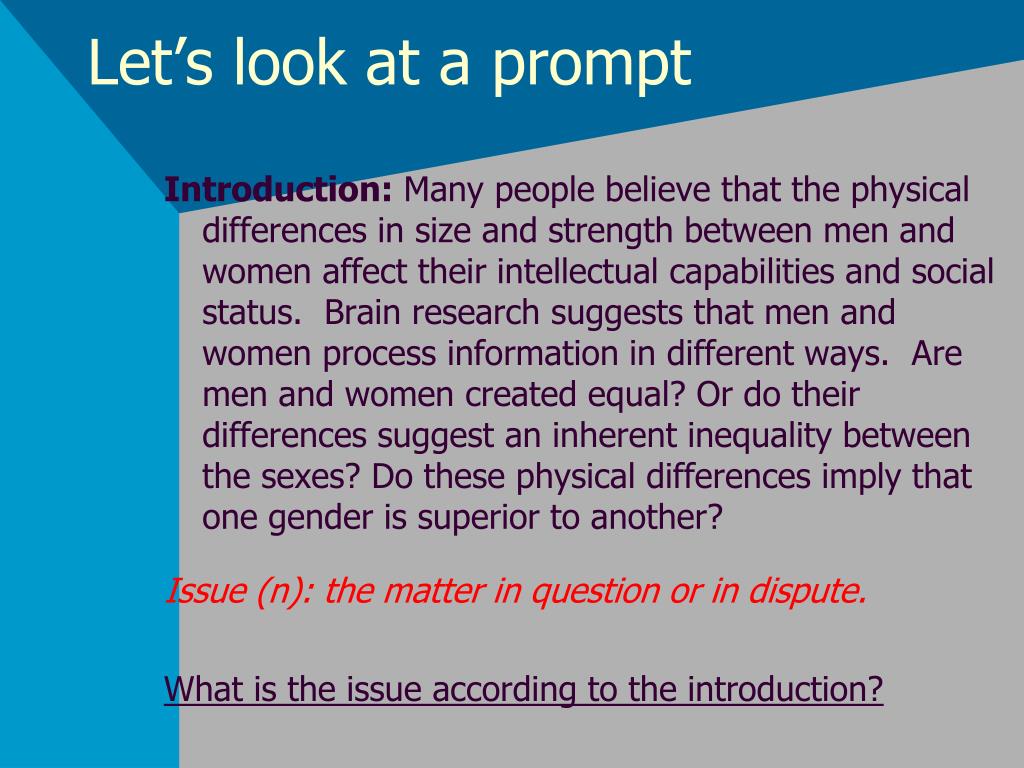 Let’s look at a prompt

Introduction: Many people believe that the physical differences in size and strength between men and women affect their intellectual capabilities and social status. Brain research suggests that men and women process information in different ways. Are men and women created equal? Or do their differences suggest an inherent inequality between the sexes? Do these physical differences imply that one gender is superior to another?

Issue (n): the matter in question or in dispute.

What is the issue according to the introduction?